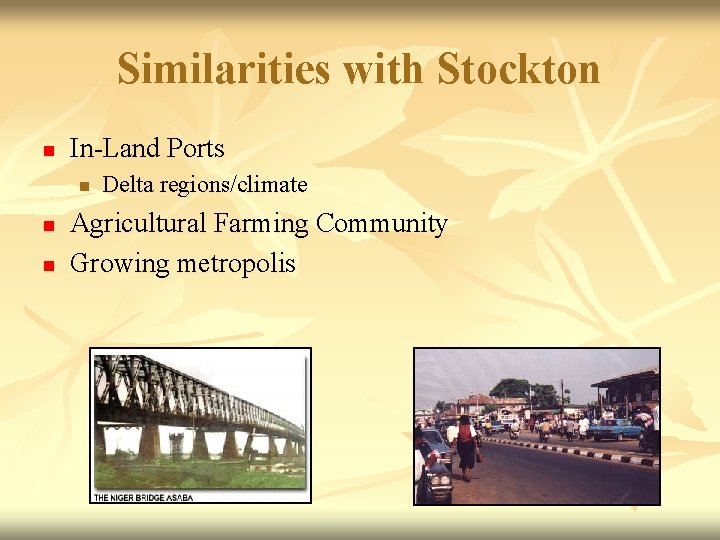 Similarities with Stockton

In-Land Ports

Delta regions/climate

Agricultural Farming Community

Growing metropolis

THE NIGER BRIDGE ASABA